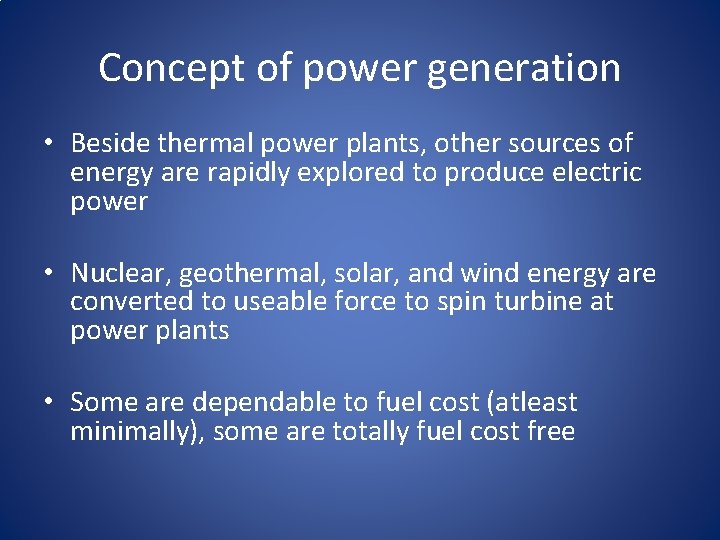 Concept of power generation

• Beside thermal power plants, other sources of energy are rapidly explored to produce electric power

• Nuclear, geothermal, solar, and wind energy are converted to useable force to spin turbine at power plants

• Some are dependable to fuel cost (atleast minimally), some are totally fuel cost free